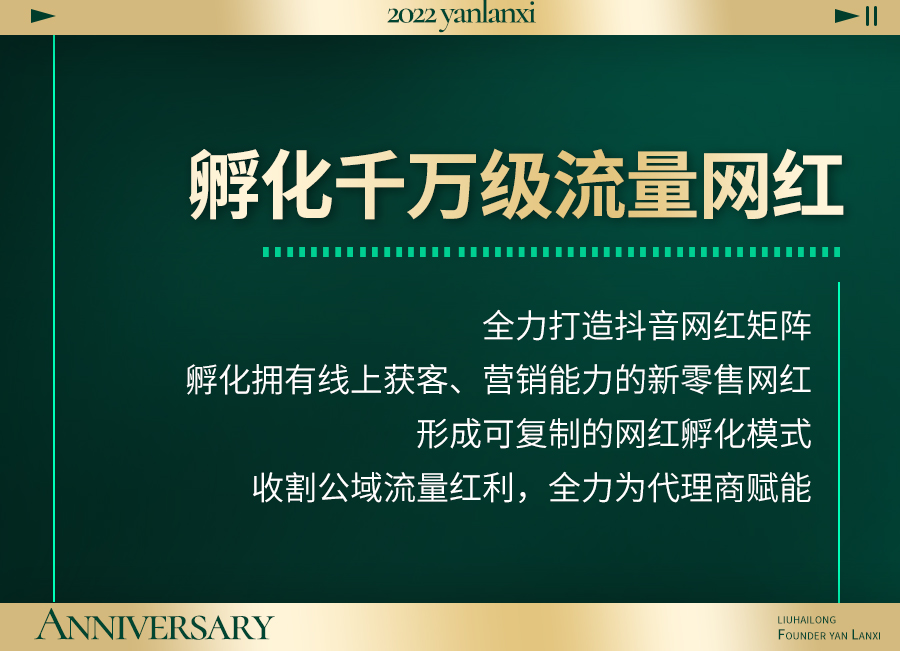 2022 yanlanxi

孵化千万级流量网红

全力打造抖音网红矩阵
孵化拥有线上获客、营销能力的新零售网红
形成可复制的网红孵化模式
收割公域流量红利，全力为代理商赋能

ANNIVERSARY

LIUHAILONG
FOUNDER YAN LANXI